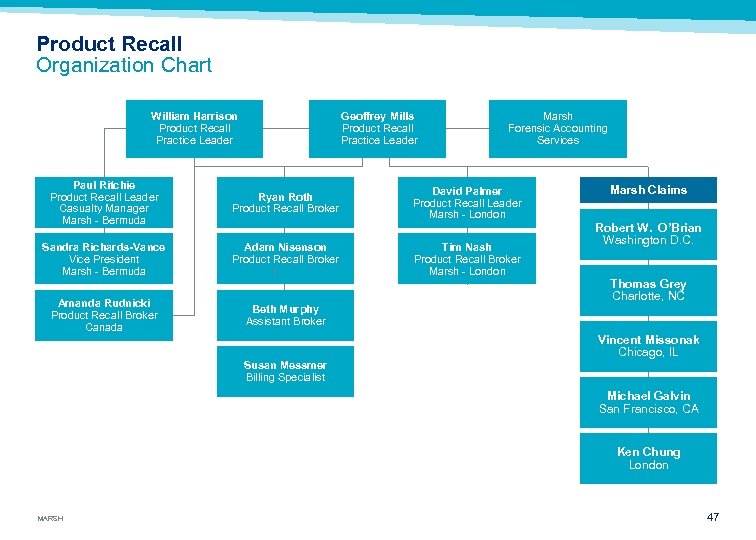 Product Recall
Organization Chart

William Harrison
Product Recall
Practice Leader

Geoffrey Mills
Product Recall
Practice Leader

Marsh
Forensic Accounting
Services

Paul Ritchie
Product Recall Leader
Casualty Manager
Marsh - Bermuda

Sandra Richards-Vance
Vice President
Marsh - Bermuda

Amanda Rudnicki
Product Recall Broker
Canada

Ryan Roth
Product Recall Broker

Adam Nisenson
Product Recall Broker

Beth Murphy
Assistant Broker

Susan Messmer
Billing Specialist

David Palmer
Product Recall Leader
Marsh - London

Tim Nash
Product Recall Broker
Marsh - London

Marsh Claims

Robert W. O'Brian
Washington D.C.

Thomas Grey
Charlotte, NC

Vincent Missonak
Chicago, IL

Michael Galvin
San Francisco, CA

Ken Chung
London

MARSH

47